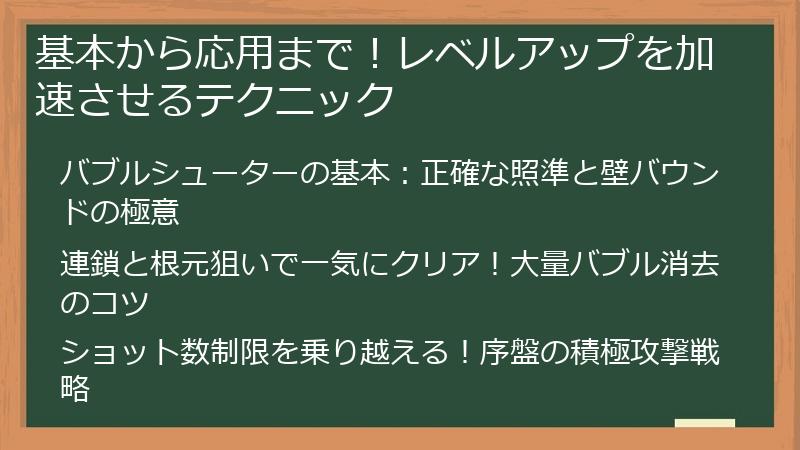 基本から応用まで！レベルアップを加速させるテクニック

バブルシューターの基本：正確な照準と壁バウンドの極意

連鎖と根元狙いで一気にクリア！大量バブル消去のコツ

ショット数制限を乗り越える！序盤の積極攻撃戦略